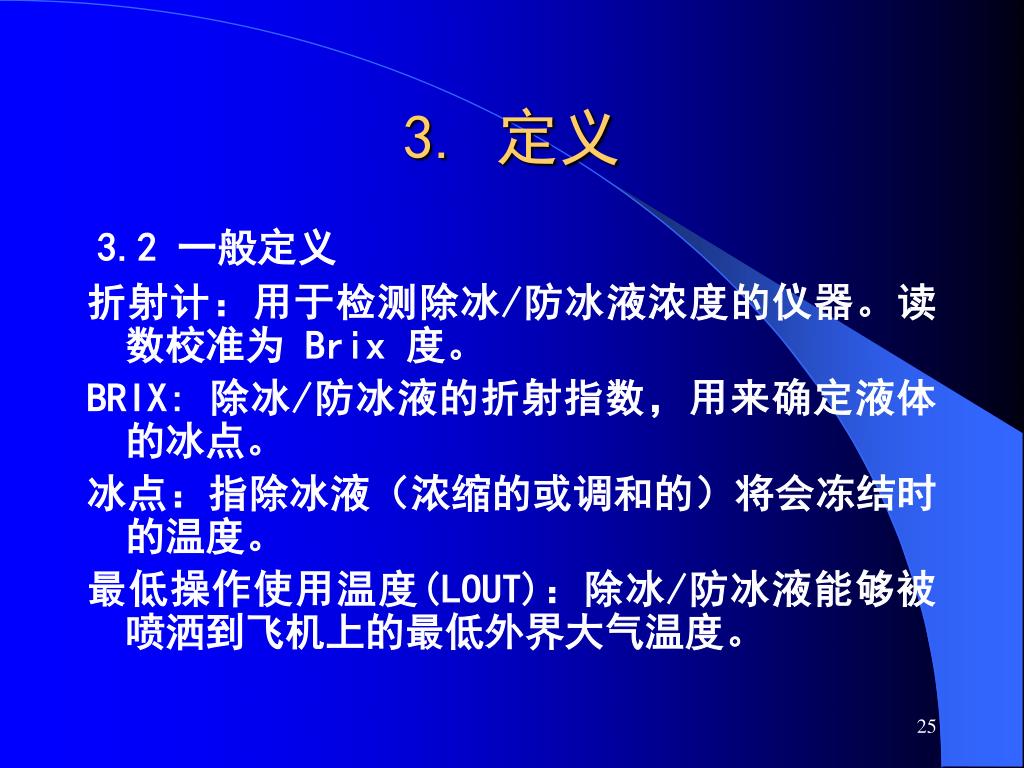 3. 定义

3.2 一般定义

折射计：用于检测除冰/防冰液浓度的仪器。读数校准为 Brix 度。

BRIX: 除冰/防冰液的折射指数，用来确定液体的冰点。

冰点：指除冰液（浓缩的或调和的）将会冻结时的温度。

最低操作使用温度(LOUT)：除冰/防冰液能够被喷洒到飞机上的最低外界大气温度。

25